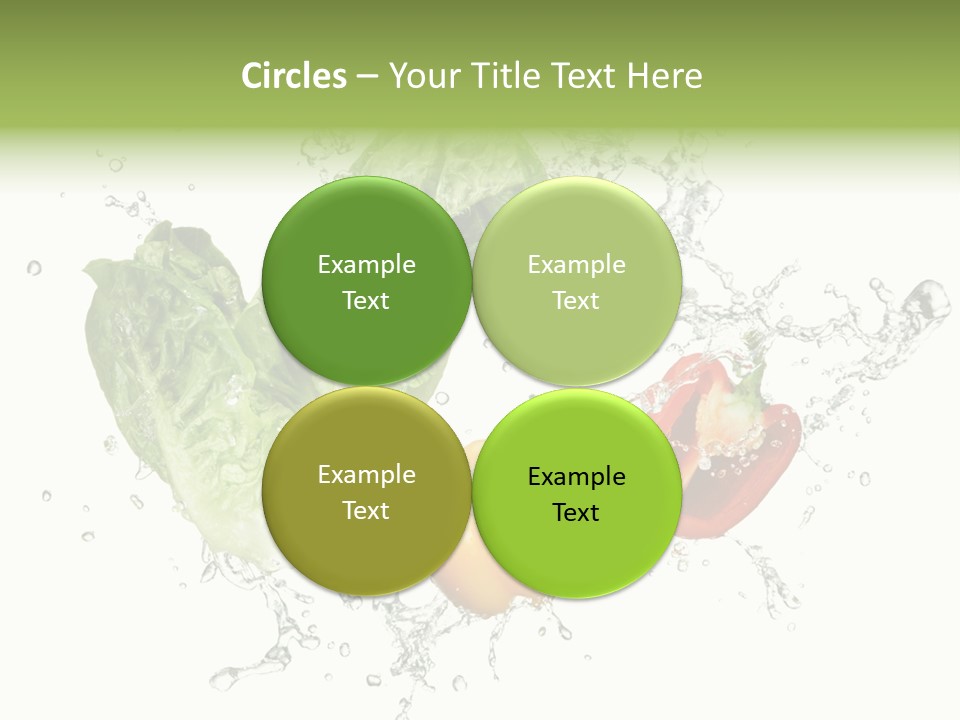 Circles – Your Title Text Here

Example Text

Example Text

Example Text

Example Text